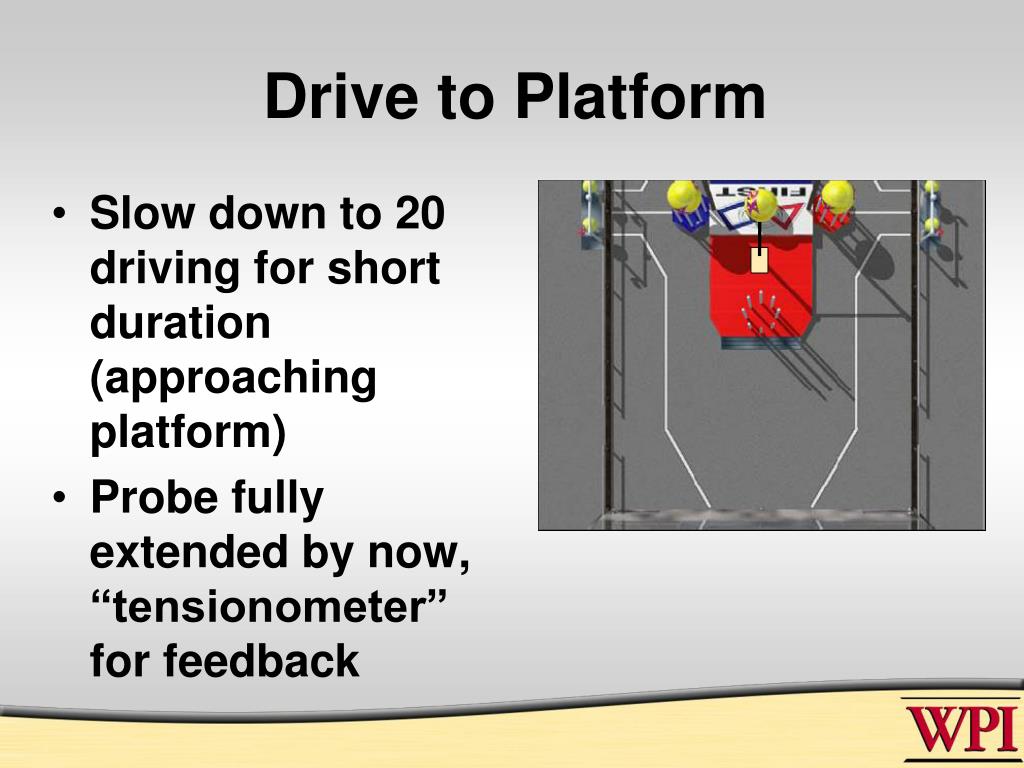 Drive to Platform

• Slow down to 20 driving for short duration (approaching platform)
• Probe fully extended by now, “tensionometer” for feedback

FIRST

WPI